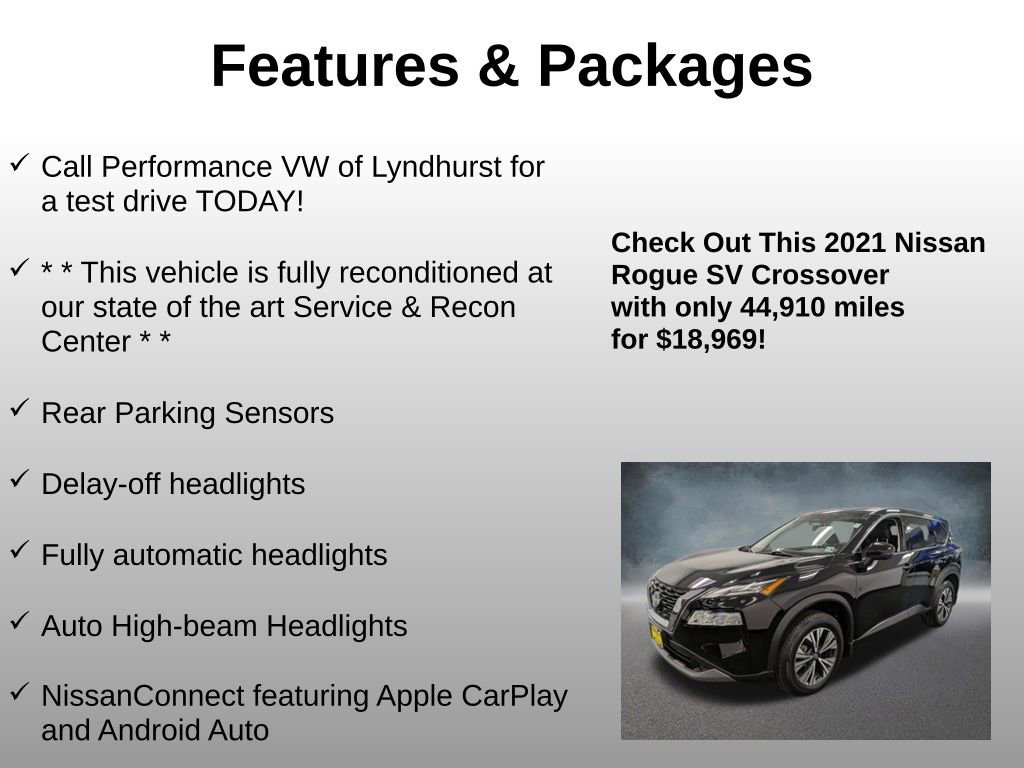 Features & Packages

✓ Call Performance VW of Lyndhurst for a test drive TODAY!

✓ * * This vehicle is fully reconditioned at our state of the art Service & Recon Center * *

✓ Rear Parking Sensors

✓ Delay-off headlights

✓ Fully automatic headlights

✓ Auto High-beam Headlights

✓ NissanConnect featuring Apple CarPlay and Android Auto

Check Out This 2021 Nissan Rogue SV Crossover with only 44,910 miles for $18,969!